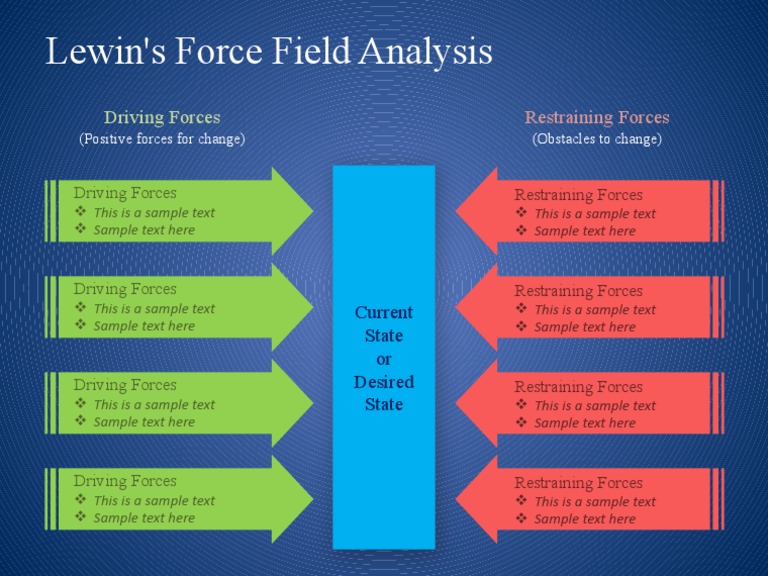 Lewin's Force Field Analysis

Driving Forces
(Positive forces for change)

Driving Forces
❖ This is a sample text
❖ Sample text here

Driving Forces
❖ This is a sample text
❖ Sample text here

Driving Forces
❖ This is a sample text
❖ Sample text here

Driving Forces
❖ This is a sample text
❖ Sample text here

Current State or Desired State

Restraining Forces
(Obstacles to change)

Restraining Forces
❖ This is a sample text
❖ Sample text here

Restraining Forces
❖ This is a sample text
❖ Sample text here

Restraining Forces
❖ This is a sample text
❖ Sample text here

Restraining Forces
❖ This is a sample text
❖ Sample text here